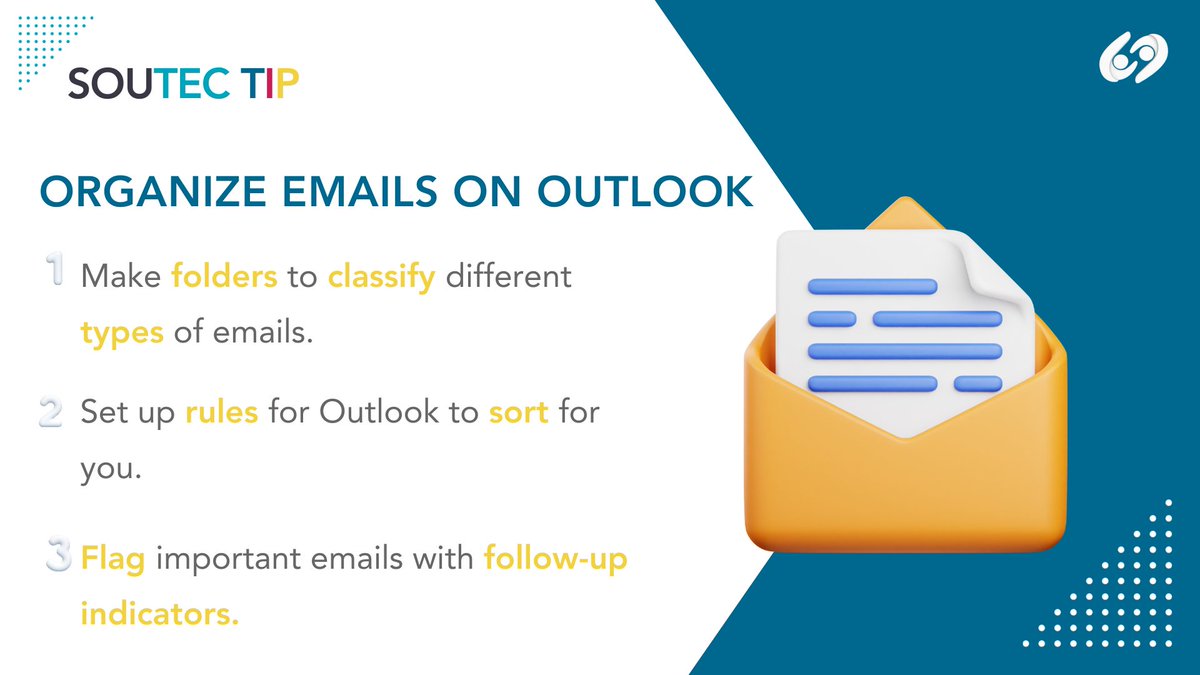 SOUTEC TIP

ORGANIZE EMAILS ON OUTLOOK

1 Make folders to classify different types of emails.

2 Set up rules for Outlook to sort for you.

3 Flag important emails with follow-up indicators.